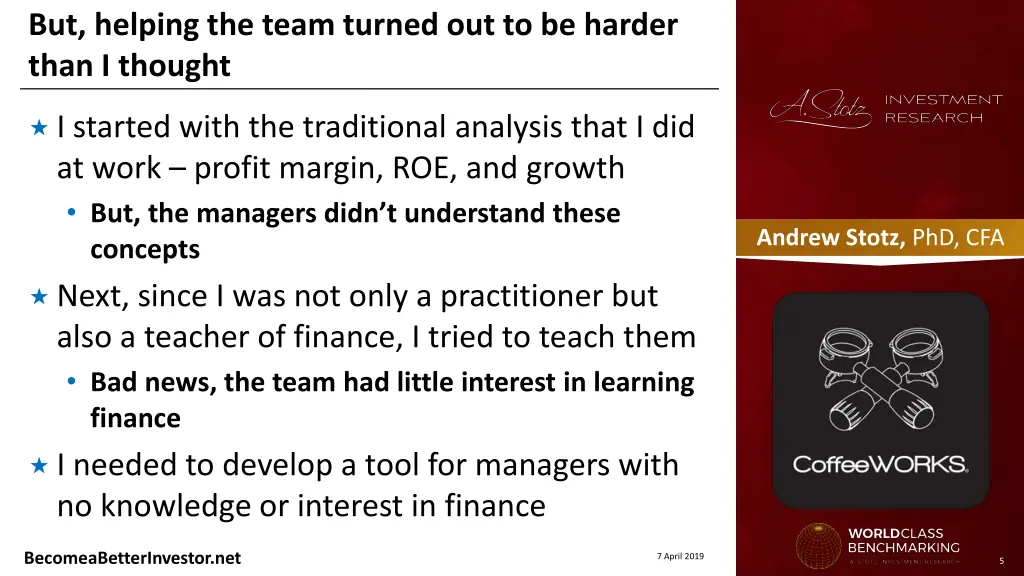 But, helping the team turned out to be harder than I thought

★ I started with the traditional analysis that I did at work – profit margin, ROE, and growth
• But, the managers didn't understand these concepts
★ Next, since I was not only a practitioner but also a teacher of finance, I tried to teach them
• Bad news, the team had little interest in learning finance
★ I needed to develop a tool for managers with no knowledge or interest in finance

A. Stotz INVESTMENT RESEARCH

Andrew Stotz, PhD, CFA

CoffeeWORKS

WORLDCLASS BENCHMARKING
A. STOTZ INVESTMENT RESEARCH

BecomeaBetterInvestor.net

7 April 2019

5